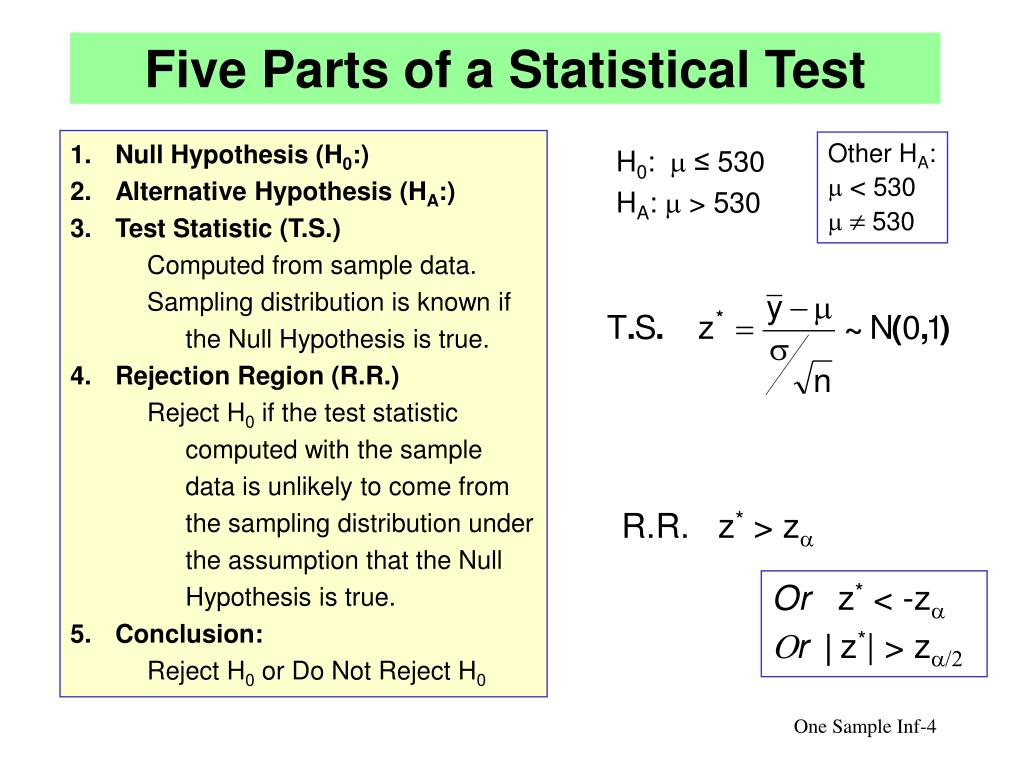 Five Parts of a Statistical Test

1. Null Hypothesis ($H_0$:)
2. Alternative Hypothesis ($H_A$:)
3. Test Statistic (T.S.)
Computed from sample data.
Sampling distribution is known if the Null Hypothesis is true.
4. Rejection Region (R.R.)
Reject $H_0$ if the test statistic computed with the sample data is unlikely to come from the sampling distribution under the assumption that the Null Hypothesis is true.
5. Conclusion:
Reject $H_0$ or Do Not Reject $H_0$

$H_0$: $\mu \leq 530$
$H_A$: $\mu > 530$

Other $H_A$:
$\mu < 530$
$\mu \neq 530$

T.S. $z^* = \frac{\bar{y} - \mu}{\sigma / \sqrt{n}} \sim N(0,1)$

R.R. $z^* > z_\alpha$

Or $z^* < -z_\alpha$
Or $|z^*| > z_{\alpha/2}$

One Sample Inf-4